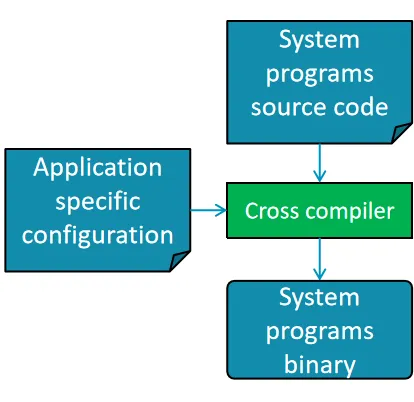 System programs source code

Application specific configuration

Cross compiler

System programs binary